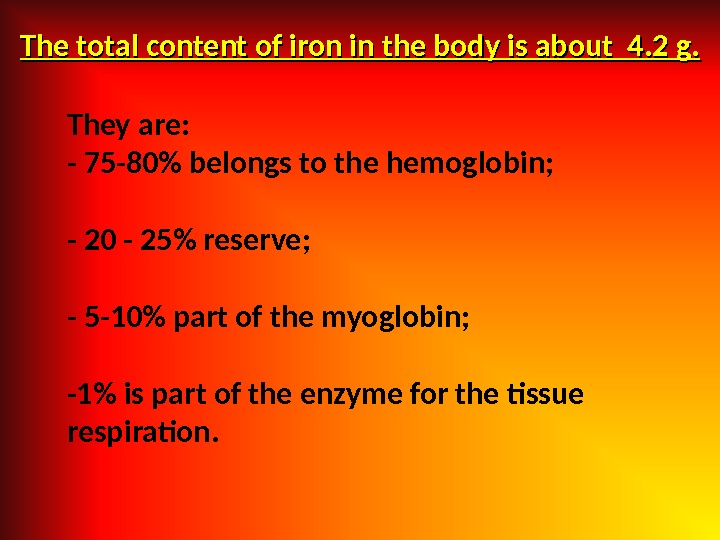 The total content of iron in the body is about 4.2 g.

They are:
- 75-80% belongs to the hemoglobin;

- 20 - 25% reserve;

- 5-10% part of the myoglobin;

-1% is part of the enzyme for the tissue respiration.